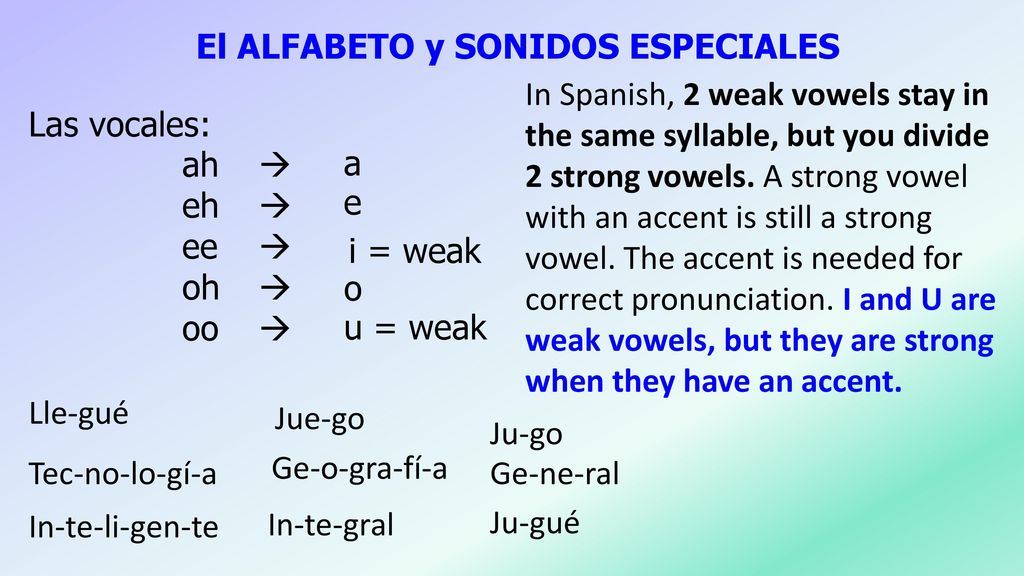 El ALFABETO y SONIDOS ESPECIALES

Las vocales:
ah → a
eh → e
ee → i = weak
oh → o
oo → u = weak

In Spanish, 2 weak vowels stay in the same syllable, but you divide 2 strong vowels. A strong vowel with an accent is still a strong vowel. The accent is needed for correct pronunciation. I and U are weak vowels, but they are strong when they have an accent.

Lle-gué
Tec-no-lo-gí-a
In-te-li-gen-te

Jue-go
Ge-o-gra-fí-a
In-te-gral

Ju-go
Ge-ne-ral
Ju-gué